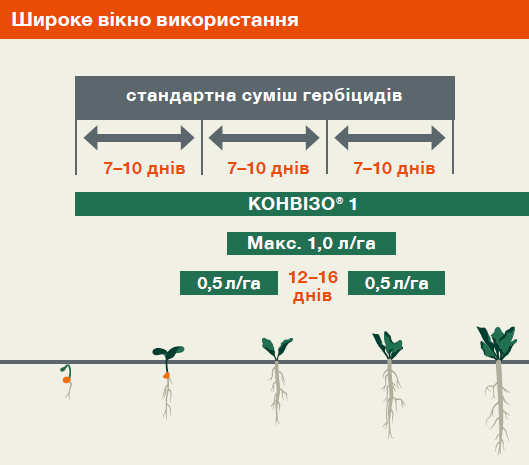 Широке вікно використання

стандартна суміш гербіцидів

7–10 днів

7–10 днів

7–10 днів

КОНВІЗО® 1

Макс. 1,0 л/га

0,5 л/га

12–16 днів

0,5 л/га